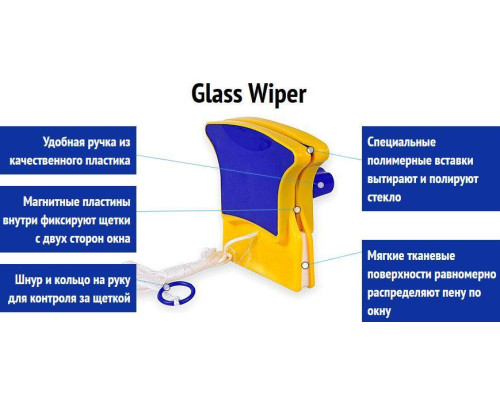 Glass Wiper

Удобная ручка из качественного пластика

Магнитные пластины внутри фиксируют щетки с двух сторон окна

Шнур и кольцо на руку для контроля за щеткой

Специальные полимерные вставки вытирают и полируют стекло

Мягкие тканевые поверхности равномерно распределяют пену по окну